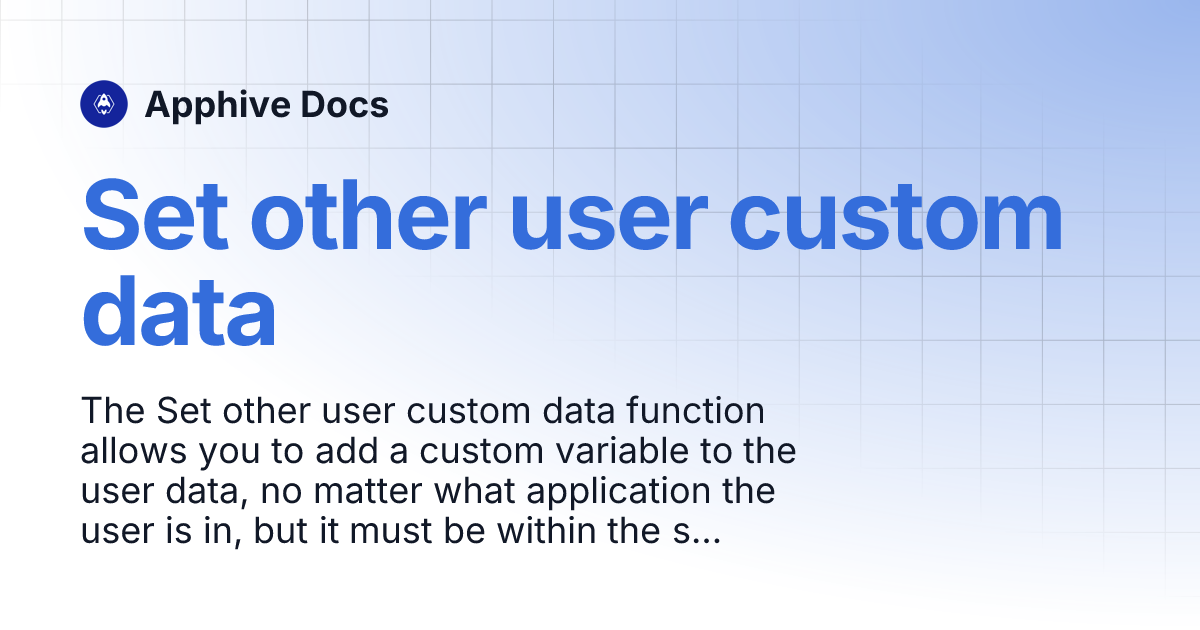 Apphive Docs

Set other user custom data

The Set other user custom data function allows you to add a custom variable to the user data, no matter what application the user is in, but it must be within the s...